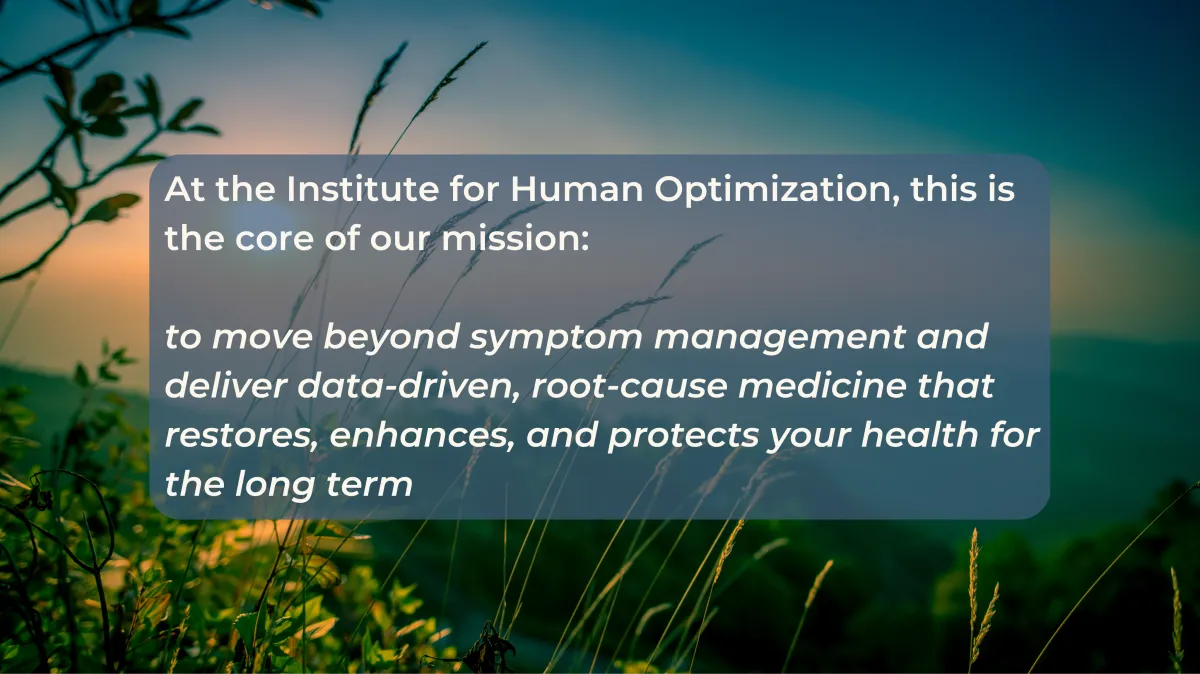 At the Institute for Human Optimization, this is the core of our mission:

to move beyond symptom management and deliver data-driven, root-cause medicine that restores, enhances, and protects your health for the long term